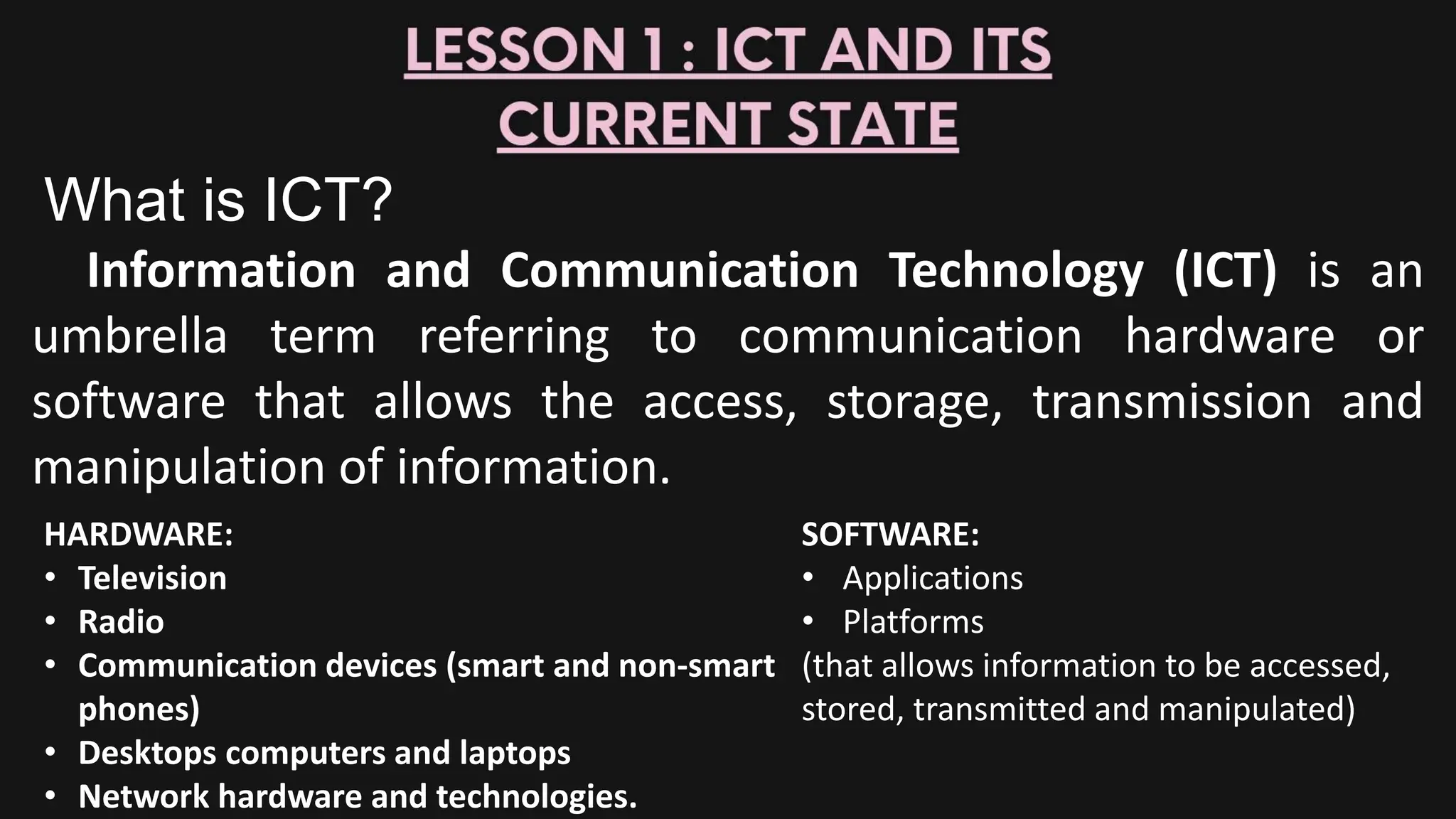 LESSON 1 : ICT AND ITS CURRENT STATE

What is ICT?

Information and Communication Technology (ICT) is an umbrella term referring to communication hardware or software that allows the access, storage, transmission and manipulation of information.

HARDWARE:
• Television
• Radio
• Communication devices (smart and non-smart phones)
• Desktops computers and laptops
• Network hardware and technologies.

SOFTWARE:
• Applications
• Platforms
(that allows information to be accessed, stored, transmitted and manipulated)